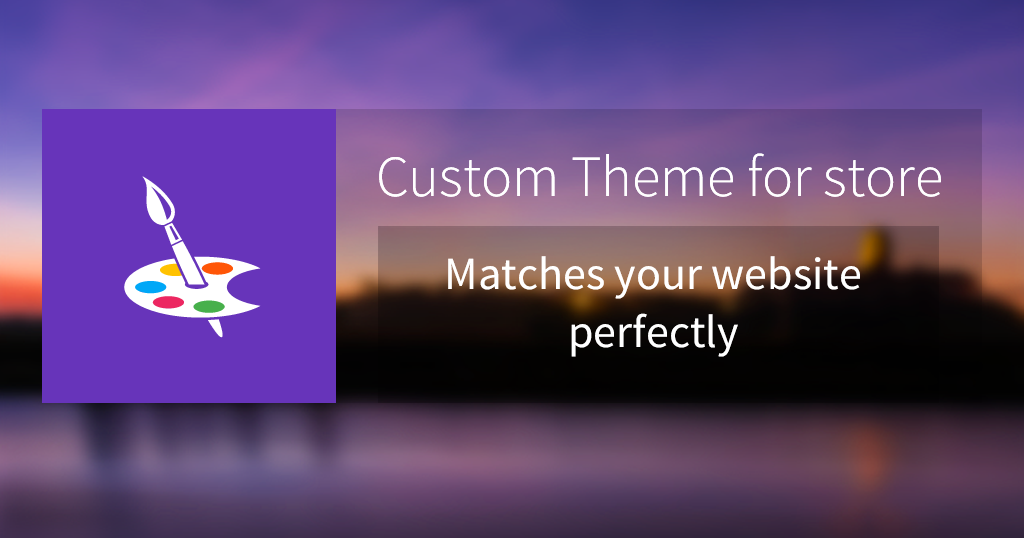 Custom Theme for store

Matches your website perfectly